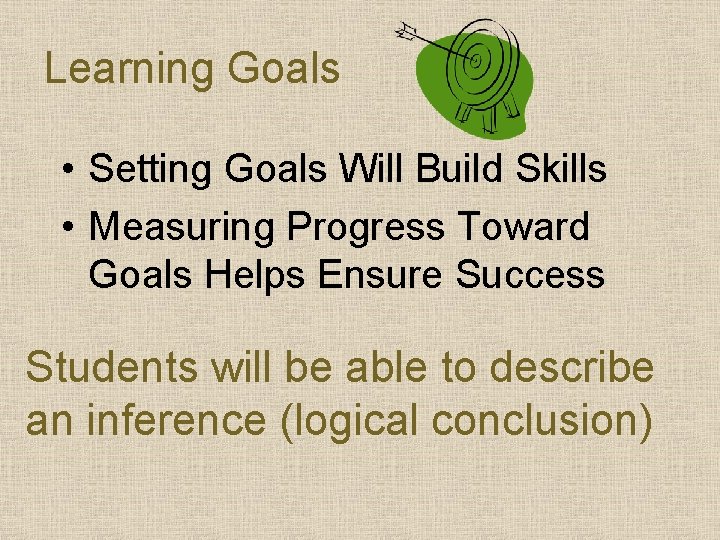 Learning Goals

• Setting Goals Will Build Skills
• Measuring Progress Toward Goals Helps Ensure Success

Students will be able to describe an inference (logical conclusion)